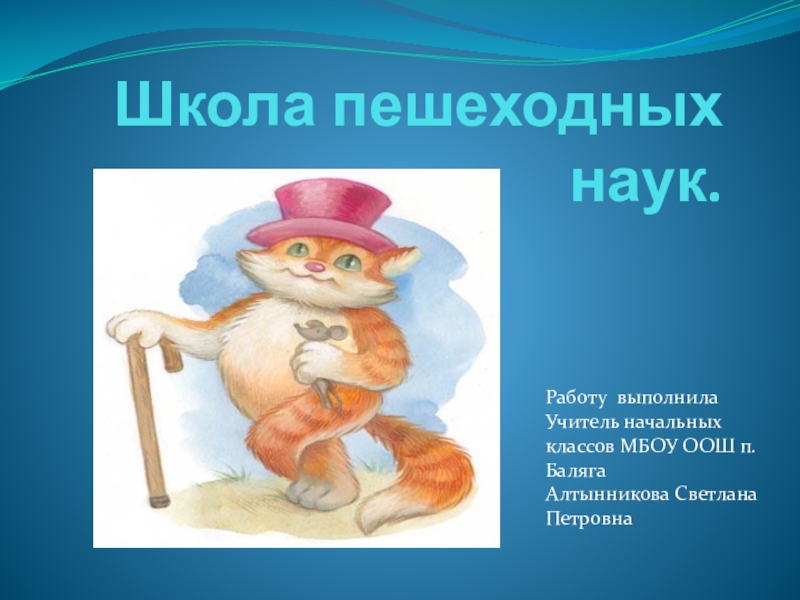 Школа пешеходных наук.

Работу выполнила
Учитель начальных классов МБОУ ООШ п. Баляга
Алтынникова Светлана Петровна